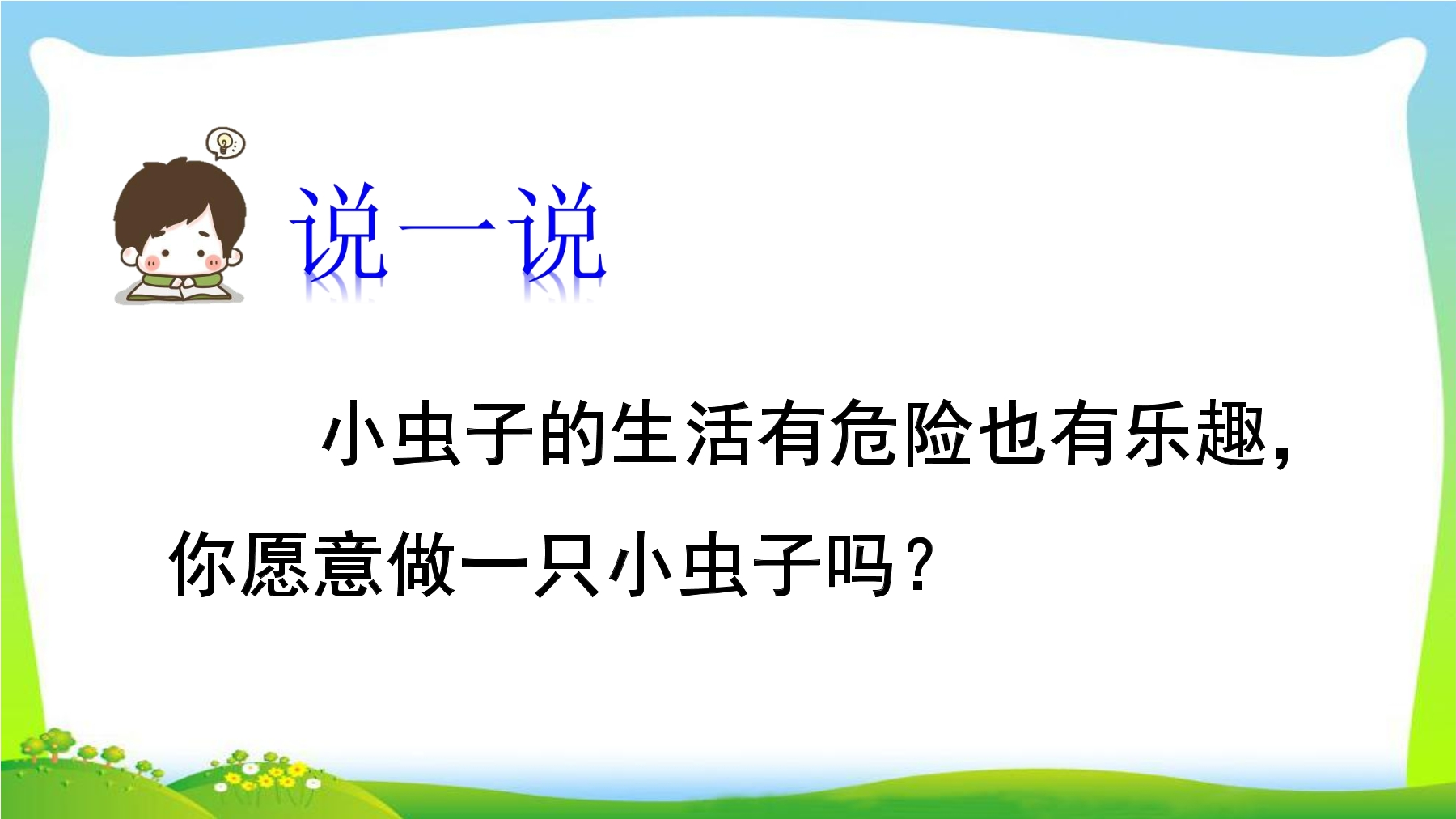 说一说

小虫子的生活有危险也有乐趣，你愿意做一只小虫子吗？